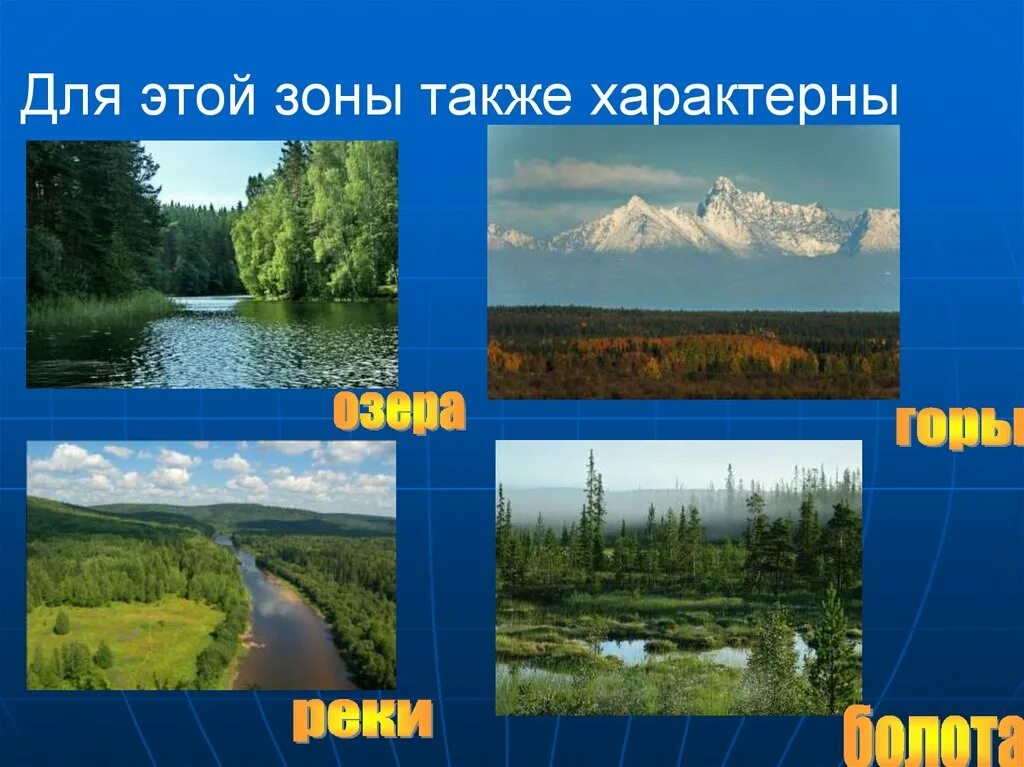 Для этой зоны также характерны

озера

горы

реки

болота